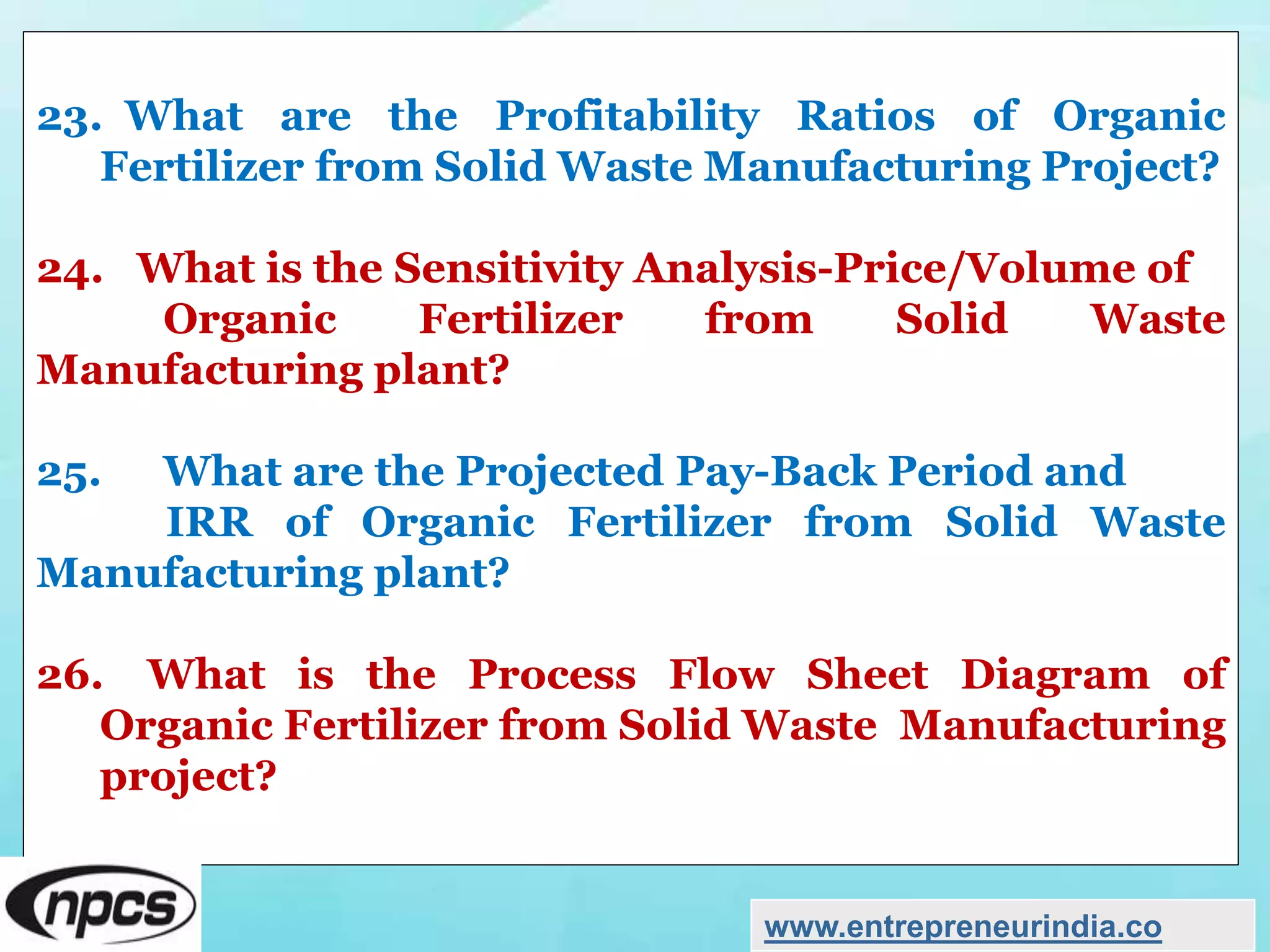 23. What are the Profitability Ratios of Organic Fertilizer from Solid Waste Manufacturing Project?

24. What is the Sensitivity Analysis-Price/Volume of Organic Fertilizer from Solid Waste Manufacturing plant?

25. What are the Projected Pay-Back Period and IRR of Organic Fertilizer from Solid Waste Manufacturing plant?

26. What is the Process Flow Sheet Diagram of Organic Fertilizer from Solid Waste Manufacturing project?

npcs

www.entrepreneurindia.co